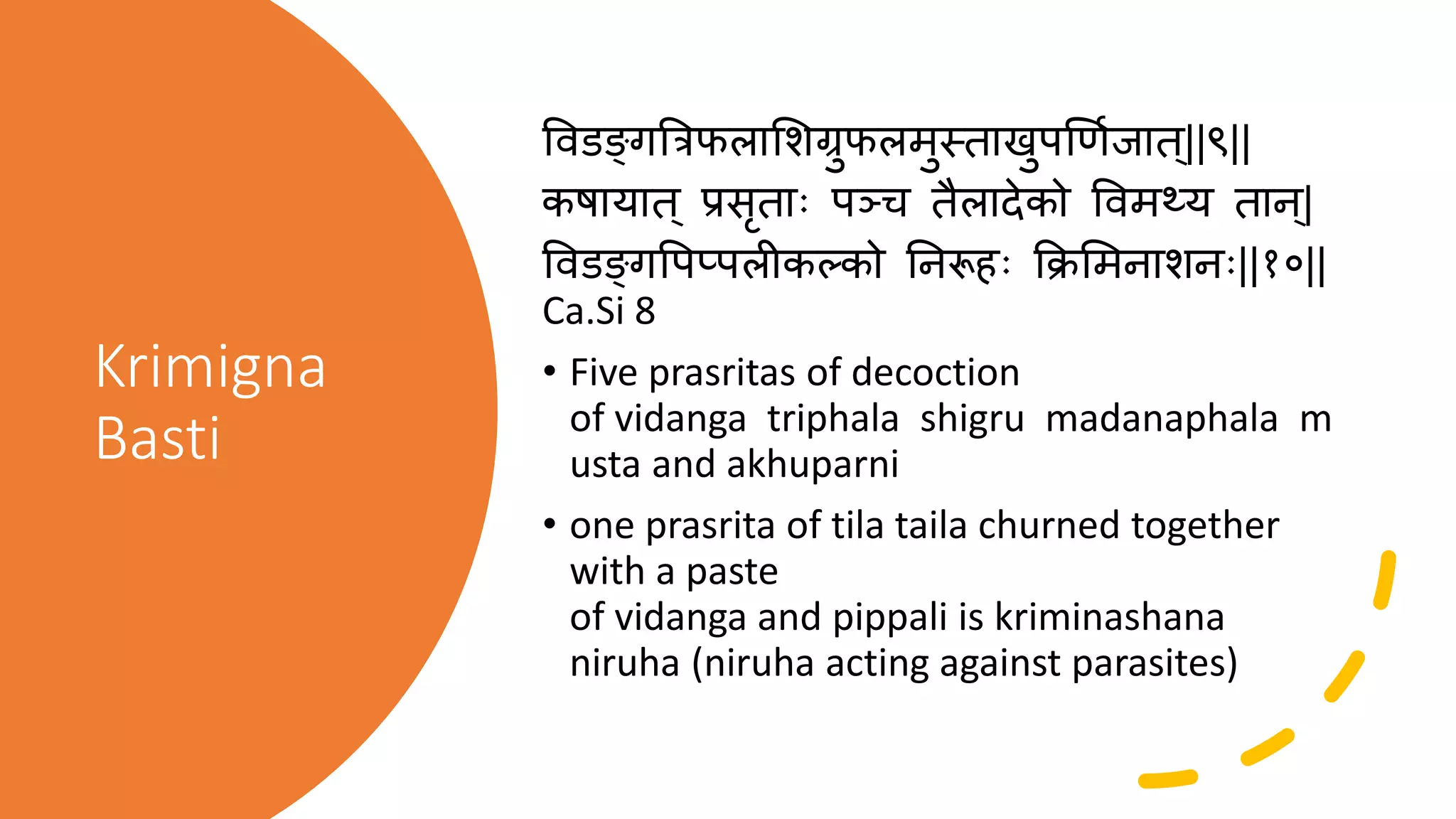 Krimigna Basti

विडङ्गत्रिफलाशिग्रुफलमुस्ताखुपर्णिजात्||९||
कषायात् प्रसृताः पञ्च तैलादेको विमथ्य तान्|
विडङ्गपिप्पलीकल्को निरूहः क्रिमिनाशनः||१०||
Ca.Si 8

• Five prasritas of decoction of vidanga triphala shigru madanaphala m usta and akhuparni

• one prasrita of tila taila churned together with a paste of vidanga and pippali is kriminashana niruha (niruha acting against parasites)